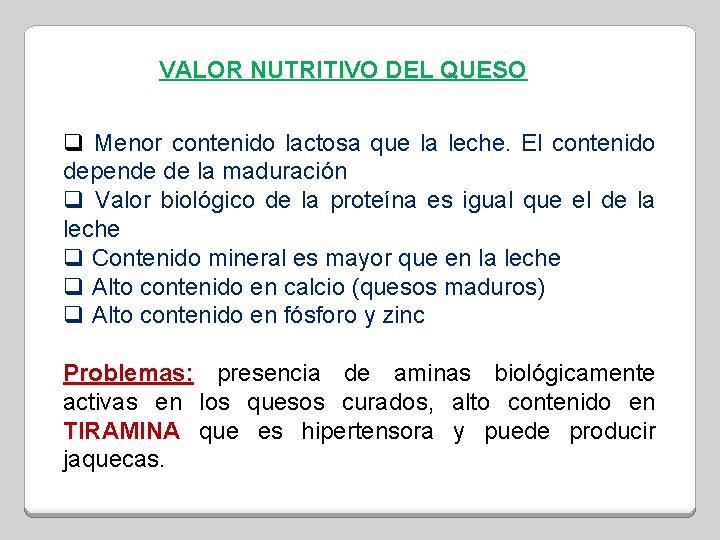 VALOR NUTRITIVO DEL QUESO

❑ Menor contenido lactosa que la leche. El contenido depende de la maduración
❑ Valor biológico de la proteína es igual que el de la leche
❑ Contenido mineral es mayor que en la leche
❑ Alto contenido en calcio (quesos maduros)
❑ Alto contenido en fósforo y zinc

Problemas: presencia de aminas biológicamente activas en los quesos curados, alto contenido en TIRAMINA que es hipertensora y puede producir jaquecas.